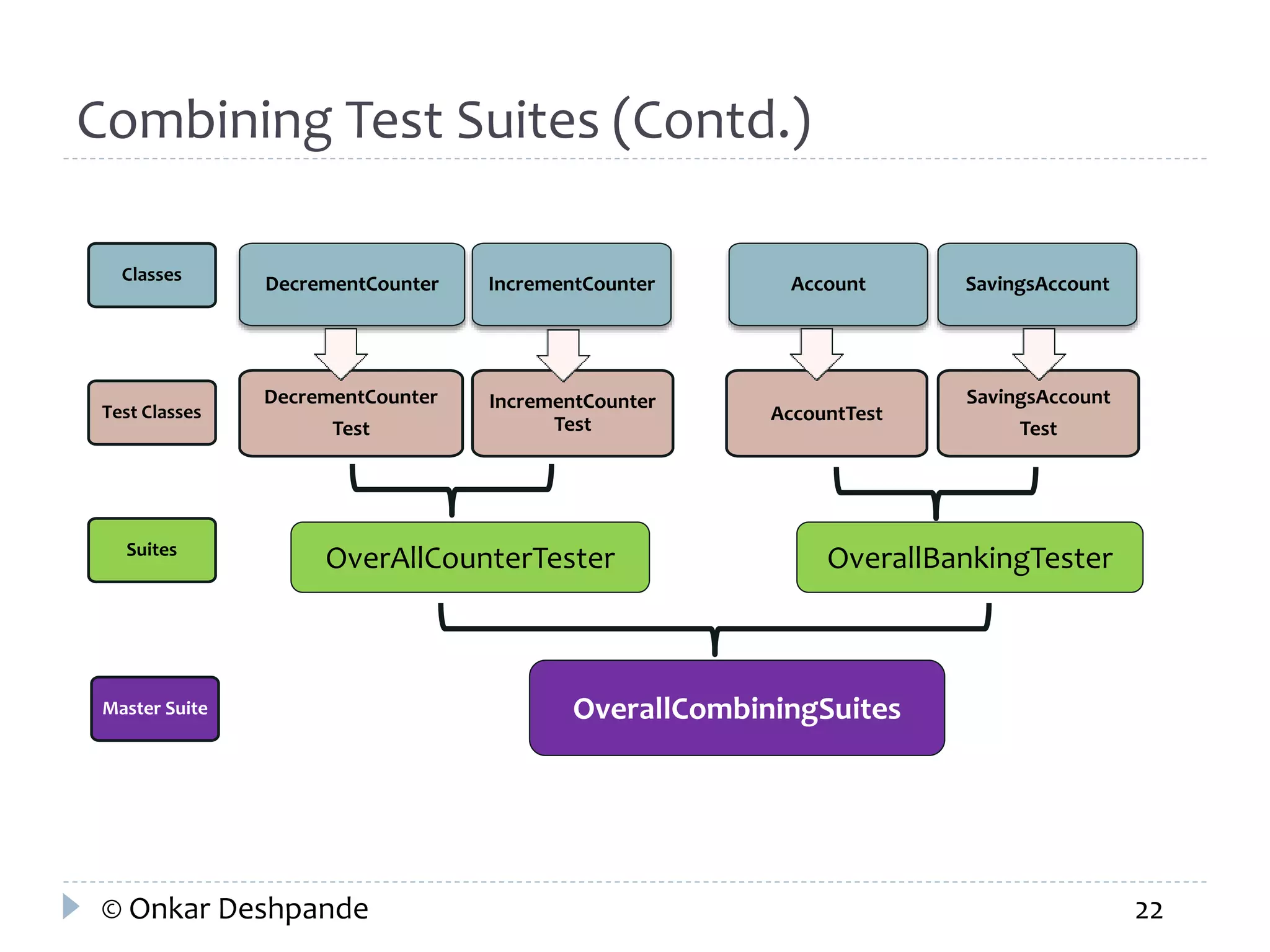 Combining Test Suites (Contd.)

Classes

DecrementCounter

IncrementCounter

Account

SavingsAccount

Test Classes

DecrementCounter Test

IncrementCounter Test

AccountTest

SavingsAccount Test

Suites

OverAllCounterTester

OverallBankingTester

Master Suite

OverallCombiningSuites

© Onkar Deshpande

22